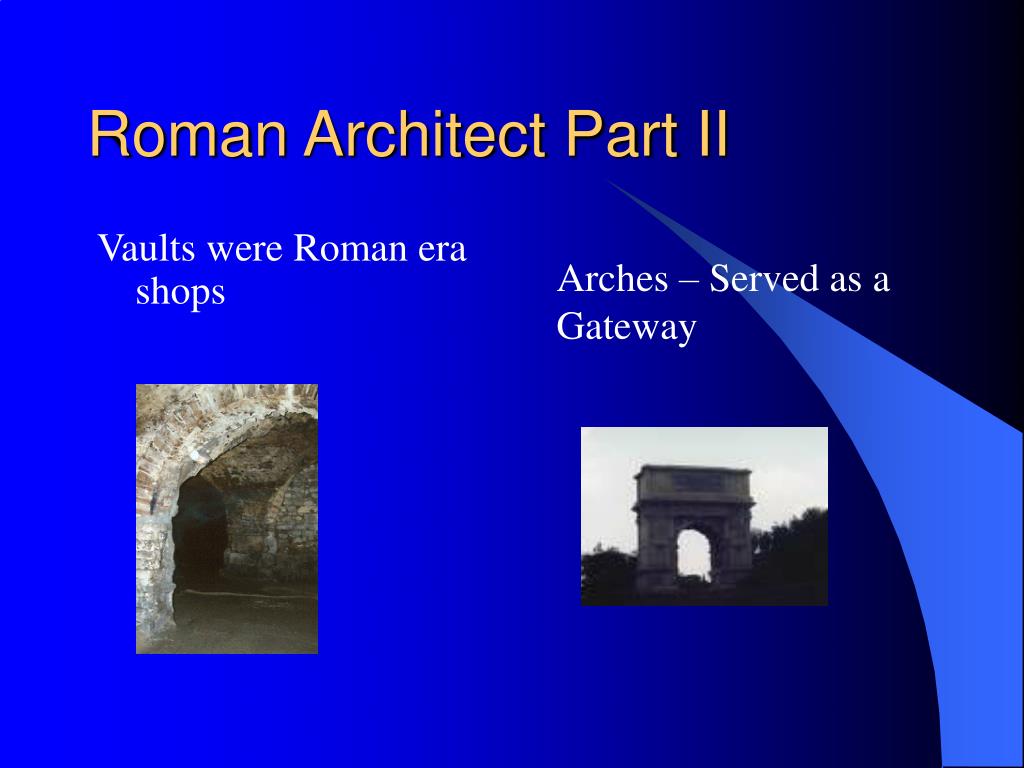 Roman Architect Part II

Vaults were Roman era shops

Arches – Served as a Gateway